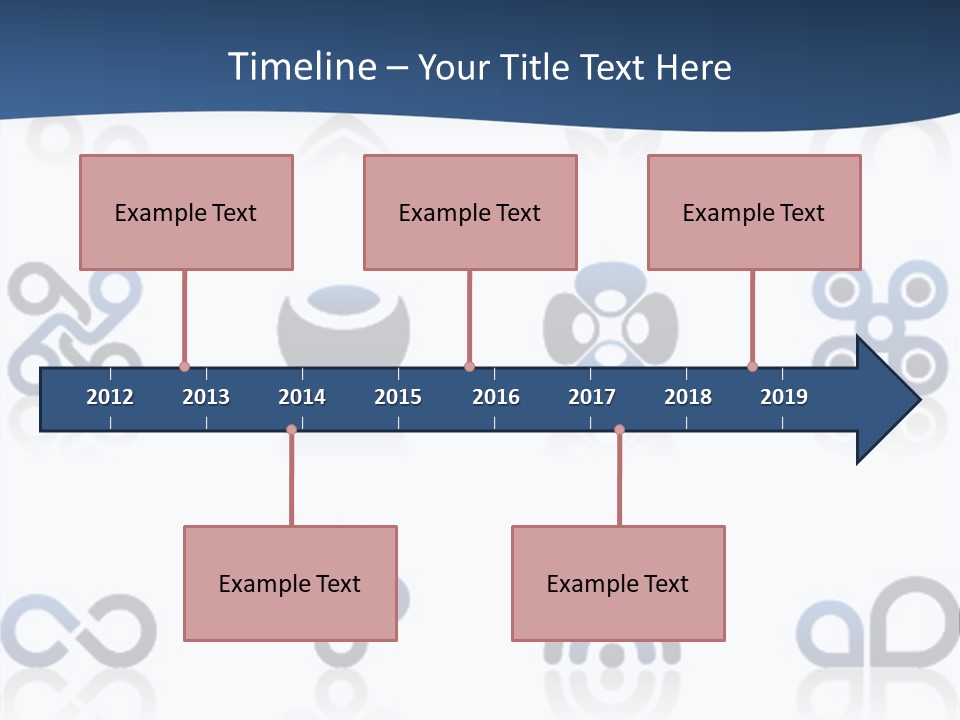 Timeline – Your Title Text Here

Example Text

Example Text

Example Text

2012 2013 2014 2015 2016 2017 2018 2019

Example Text

Example Text